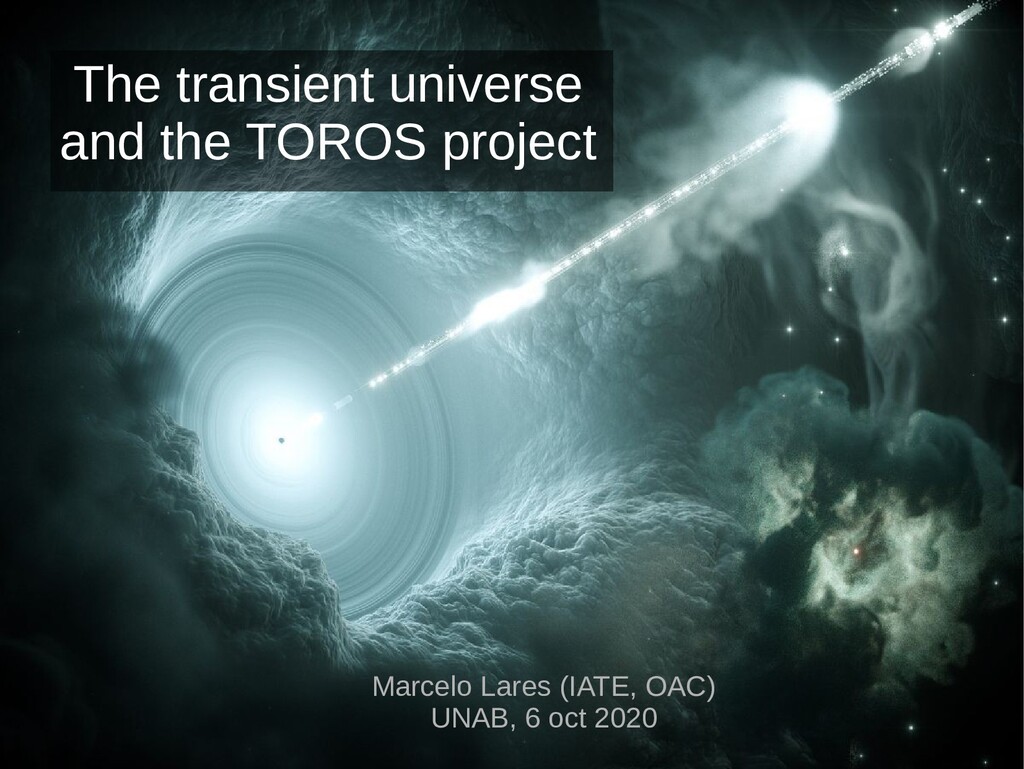 The transient universe and the TOROS project

Marcelo Lares (IATE, OAC)
UNAB, 6 oct 2020